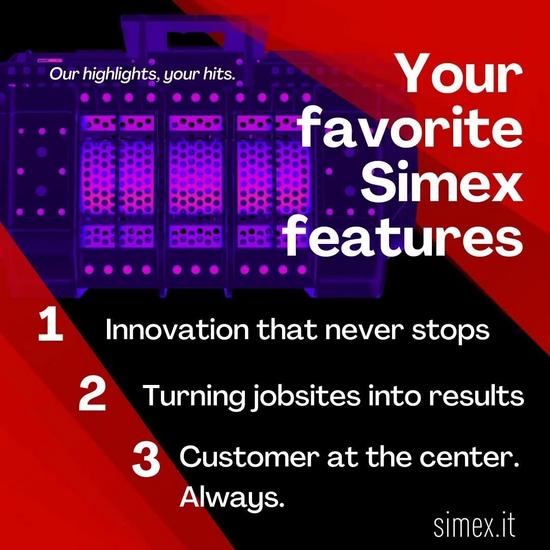 Our highlights, your hits.

Your favorite Simex features

1 Innovation that never stops

2 Turning jobsites into results

3 Customer at the center. Always.

simex.it